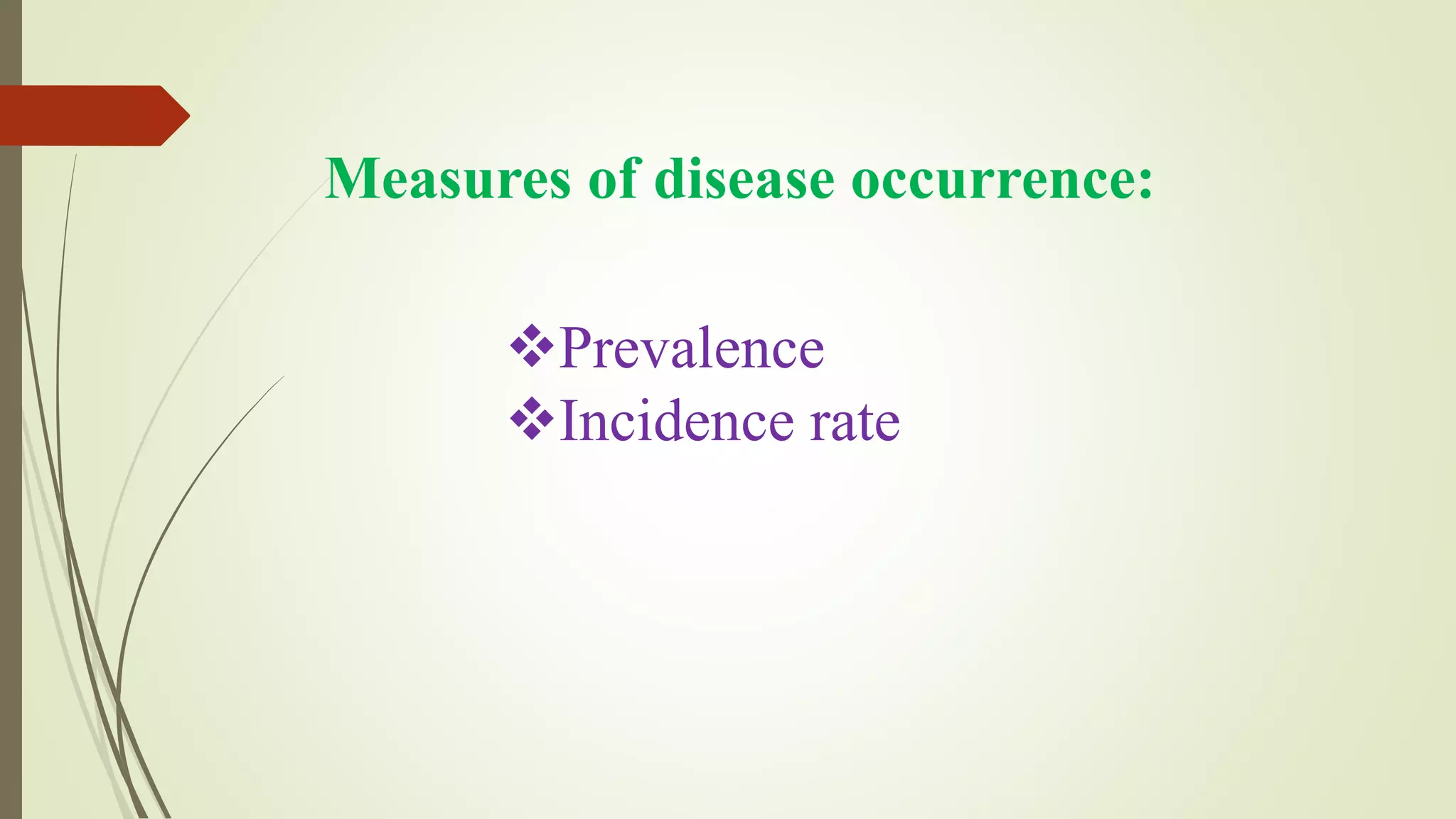 Measures of disease occurrence:

❖Prevalence
❖Incidence rate